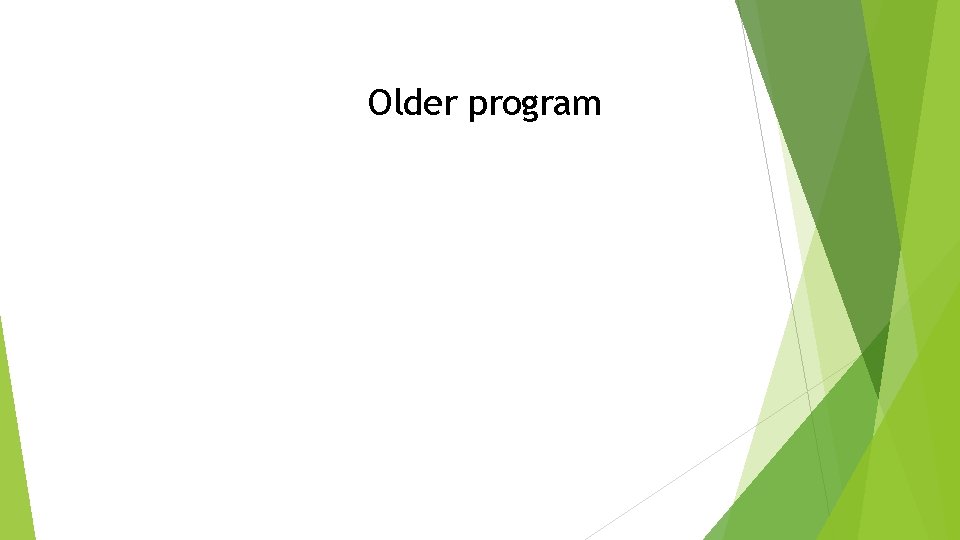 Older program